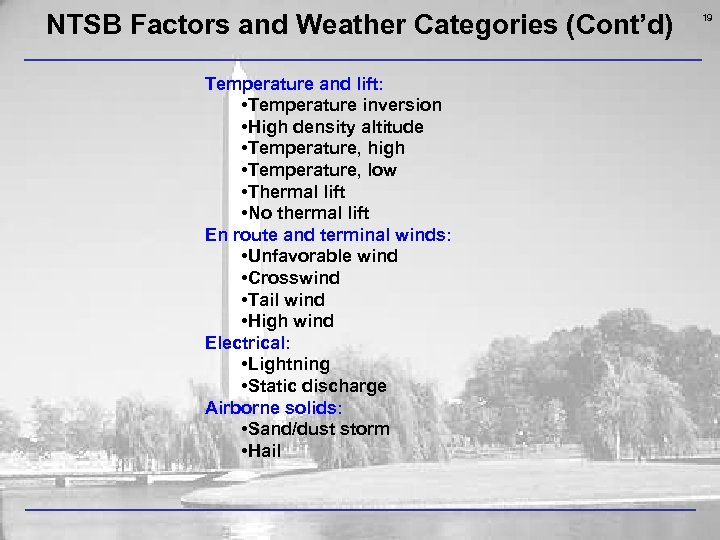 NTSB Factors and Weather Categories (Cont'd)

19

Temperature and lift:
•Temperature inversion
•High density altitude
•Temperature, high
•Temperature, low
•Thermal lift
•No thermal lift

En route and terminal winds:
•Unfavorable wind
•Crosswind
•Tail wind
•High wind

Electrical:
•Lightning
•Static discharge

Airborne solids:
•Sand/dust storm
•Hail